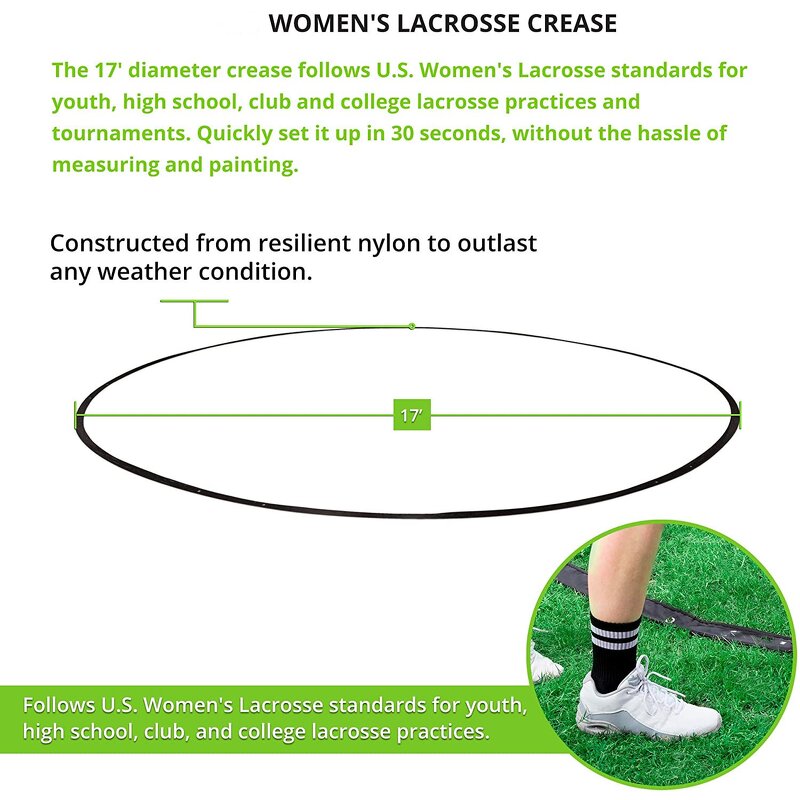 WOMEN'S LACROSSE CREASE

The 17' diameter crease follows U.S. Women's Lacrosse standards for youth, high school, club and college lacrosse practices and tournaments. Quickly set it up in 30 seconds, without the hassle of measuring and painting.

Constructed from resilient nylon to outlast any weather condition.

17'

Follows U.S. Women's Lacrosse standards for youth, high school, club, and college lacrosse practices.